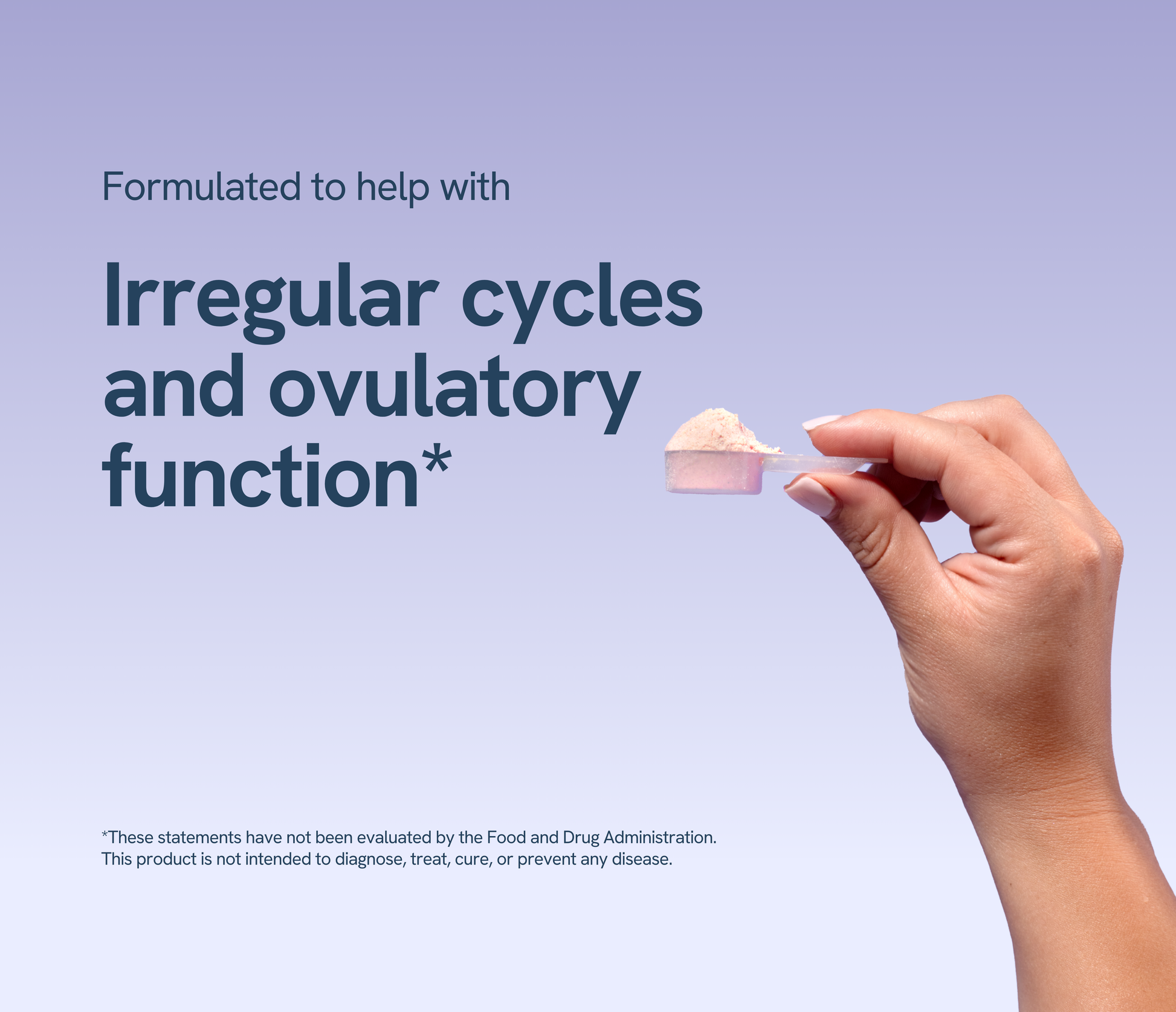 Formulated to help with

Irregular cycles and ovulatory function*

*These statements have not been evaluated by the Food and Drug Administration. This product is not intended to diagnose, treat, cure, or prevent any disease.